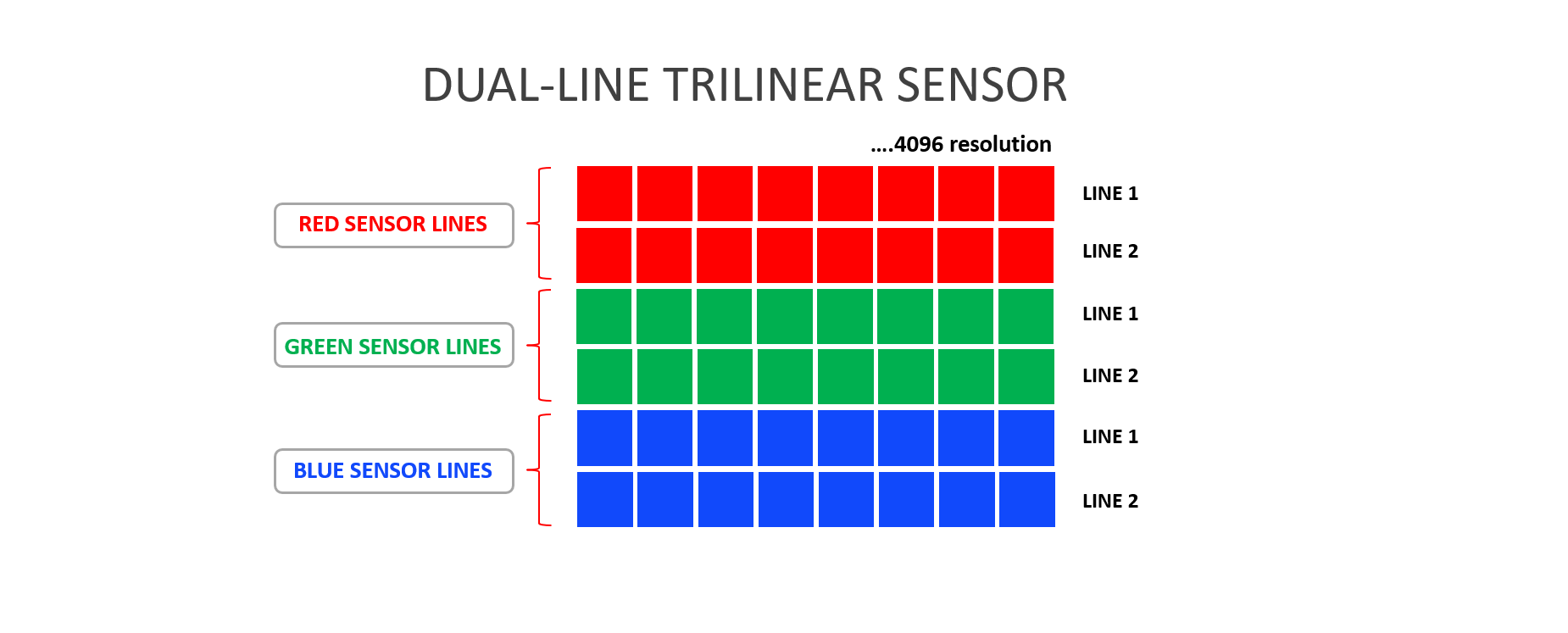 DUAL-LINE TRILINEAR SENSOR

....4096 resolution

RED SENSOR LINES

LINE 1

LINE 2

GREEN SENSOR LINES

LINE 1

LINE 2

BLUE SENSOR LINES

LINE 1

LINE 2